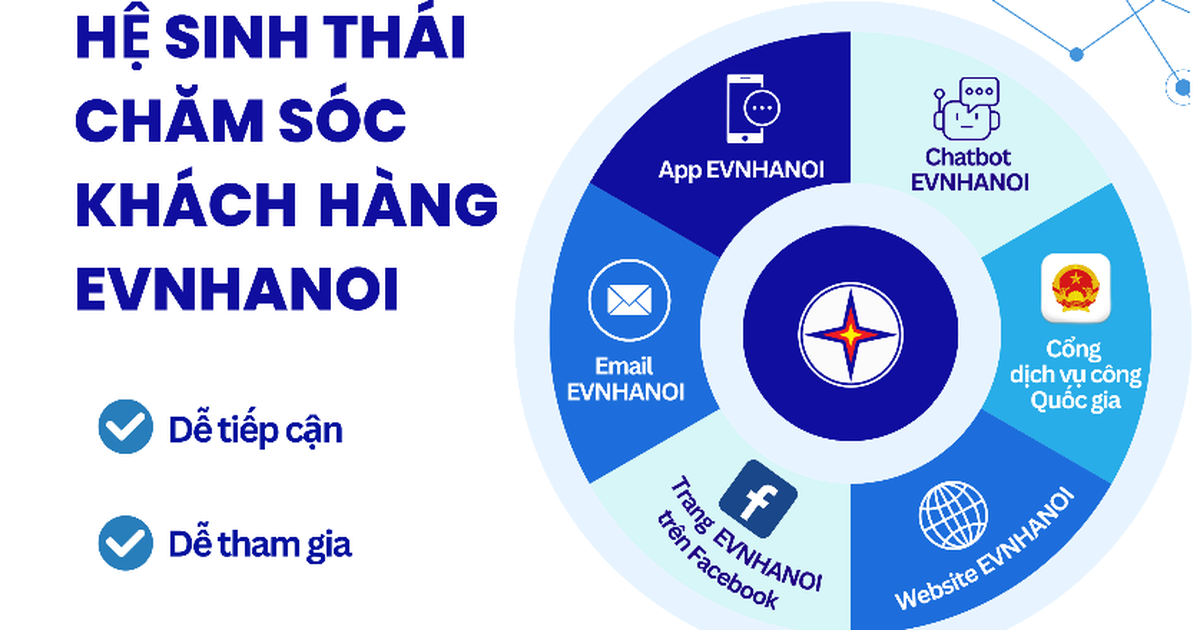 HỆ SINH THÁI CHĂM SÓC KHÁCH HÀNG EVNHANOI

Dễ tiếp cận

Dễ tham gia

App EVNHANOI

Chatbot EVNHANOI

Cổng dịch vụ công Quốc gia

Website EVNHANOI

Trang EVNHANOI trên Facebook

Email EVNHANOI